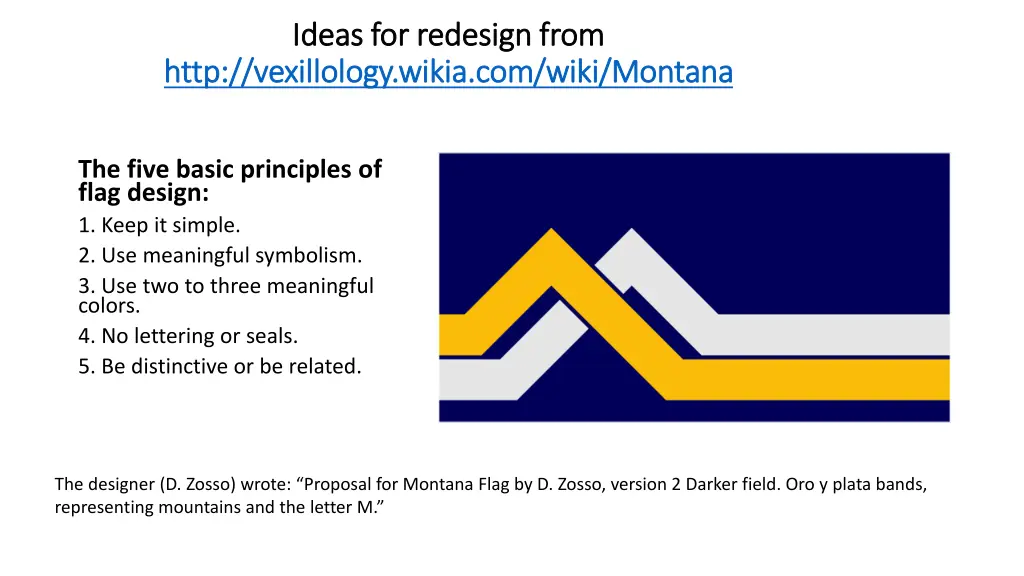 Ideas for redesign from http://vexillology.wikia.com/wiki/Montana

The five basic principles of flag design:
1. Keep it simple.
2. Use meaningful symbolism.
3. Use two to three meaningful colors.
4. No lettering or seals.
5. Be distinctive or be related.

The designer (D. Zosso) wrote: “Proposal for Montana Flag by D. Zosso, version 2 Darker field. Oro y plata bands, representing mountains and the letter M.”